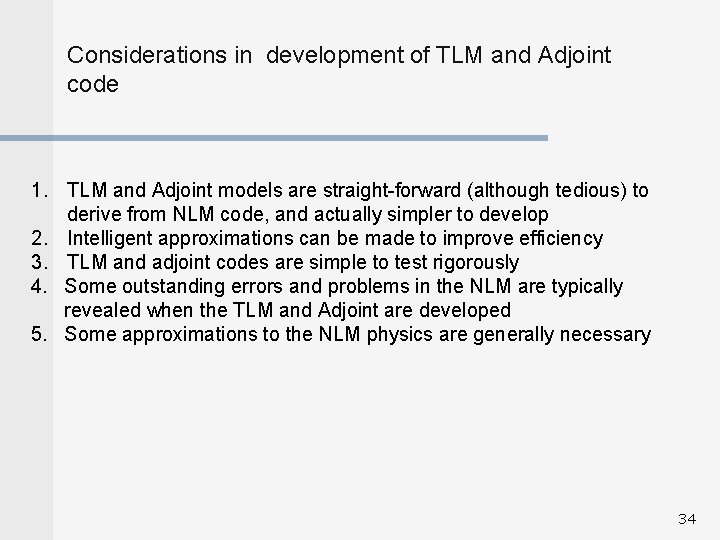 Considerations in development of TLM and Adjoint code

1. TLM and Adjoint models are straight-forward (although tedious) to derive from NLM code, and actually simpler to develop
2. Intelligent approximations can be made to improve efficiency
3. TLM and adjoint codes are simple to test rigorously
4. Some outstanding errors and problems in the NLM are typically revealed when the TLM and Adjoint are developed
5. Some approximations to the NLM physics are generally necessary

34